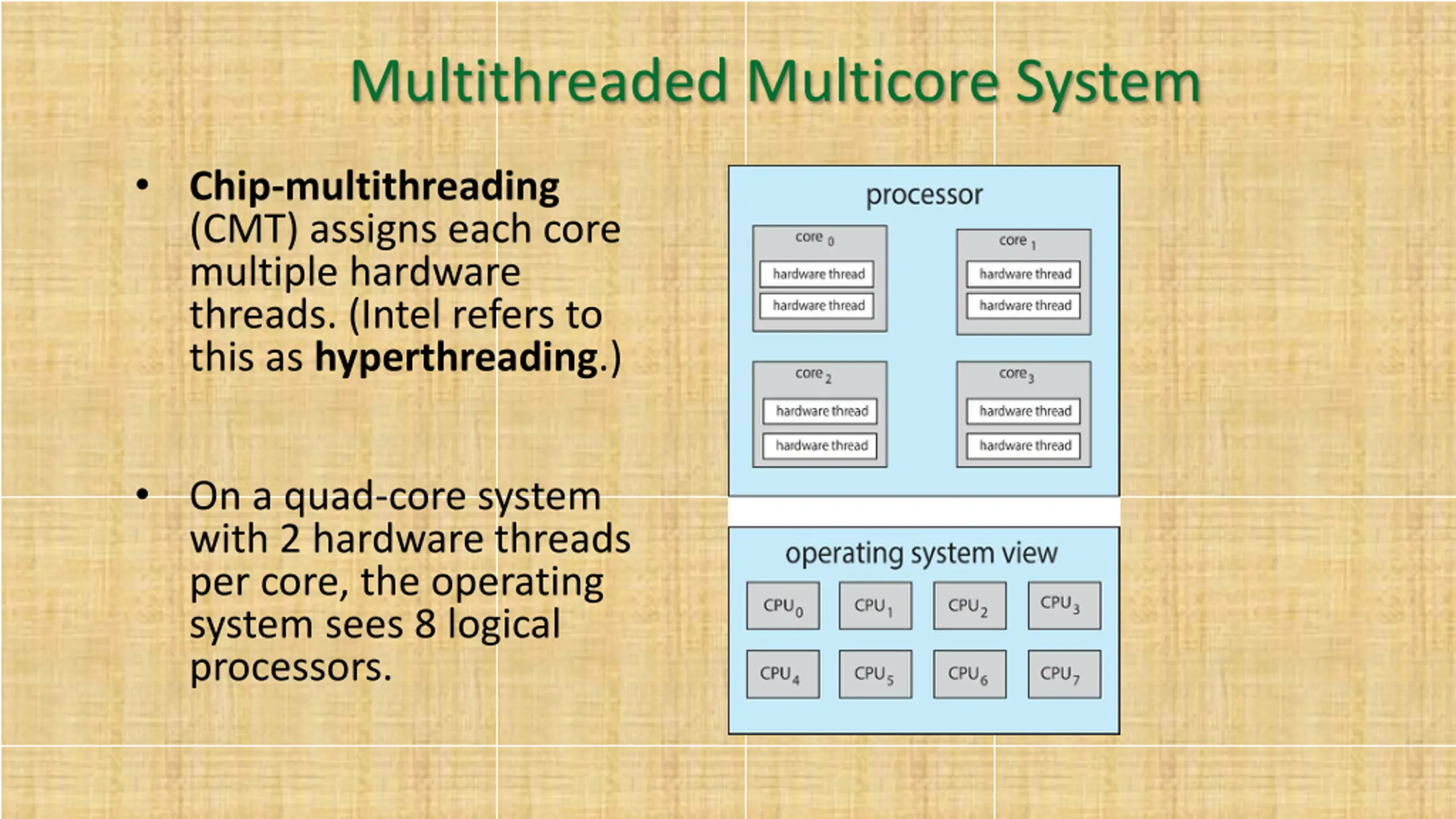 Multithreaded Multicore System

• Chip-multithreading (CMT) assigns each core multiple hardware threads. (Intel refers to this as hyperthreading.)

• On a quad-core system with 2 hardware threads per core, the operating system sees 8 logical processors.

processor

core $_0$
hardware thread
hardware thread

core $_1$
hardware thread
hardware thread

core $_2$
hardware thread
hardware thread

core $_3$
hardware thread
hardware thread

operating system view

CPU$_0$ CPU$_1$ CPU$_2$ CPU$_3$

CPU$_4$ CPU$_5$ CPU$_6$ CPU$_7$